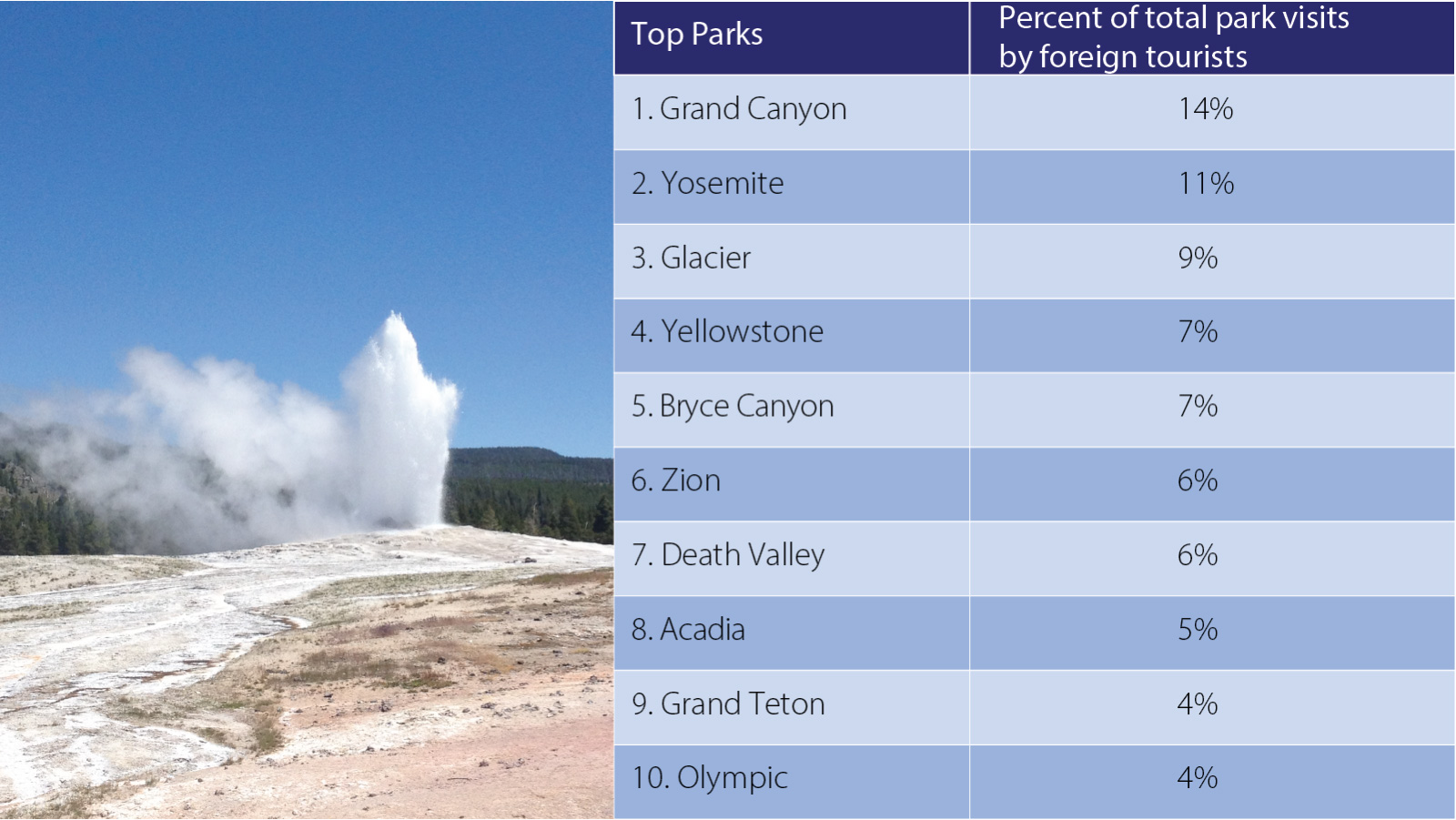 | Top Parks | Percent of total park visits by foreign tourists |
|---|---|
| 1. Grand Canyon | 14% |
| 2. Yosemite | 11% |
| 3. Glacier | 9% |
| 4. Yellowstone | 7% |
| 5. Bryce Canyon | 7% |
| 6. Zion | 6% |
| 7. Death Valley | 6% |
| 8. Acadia | 5% |
| 9. Grand Teton | 4% |
| 10. Olympic | 4% |